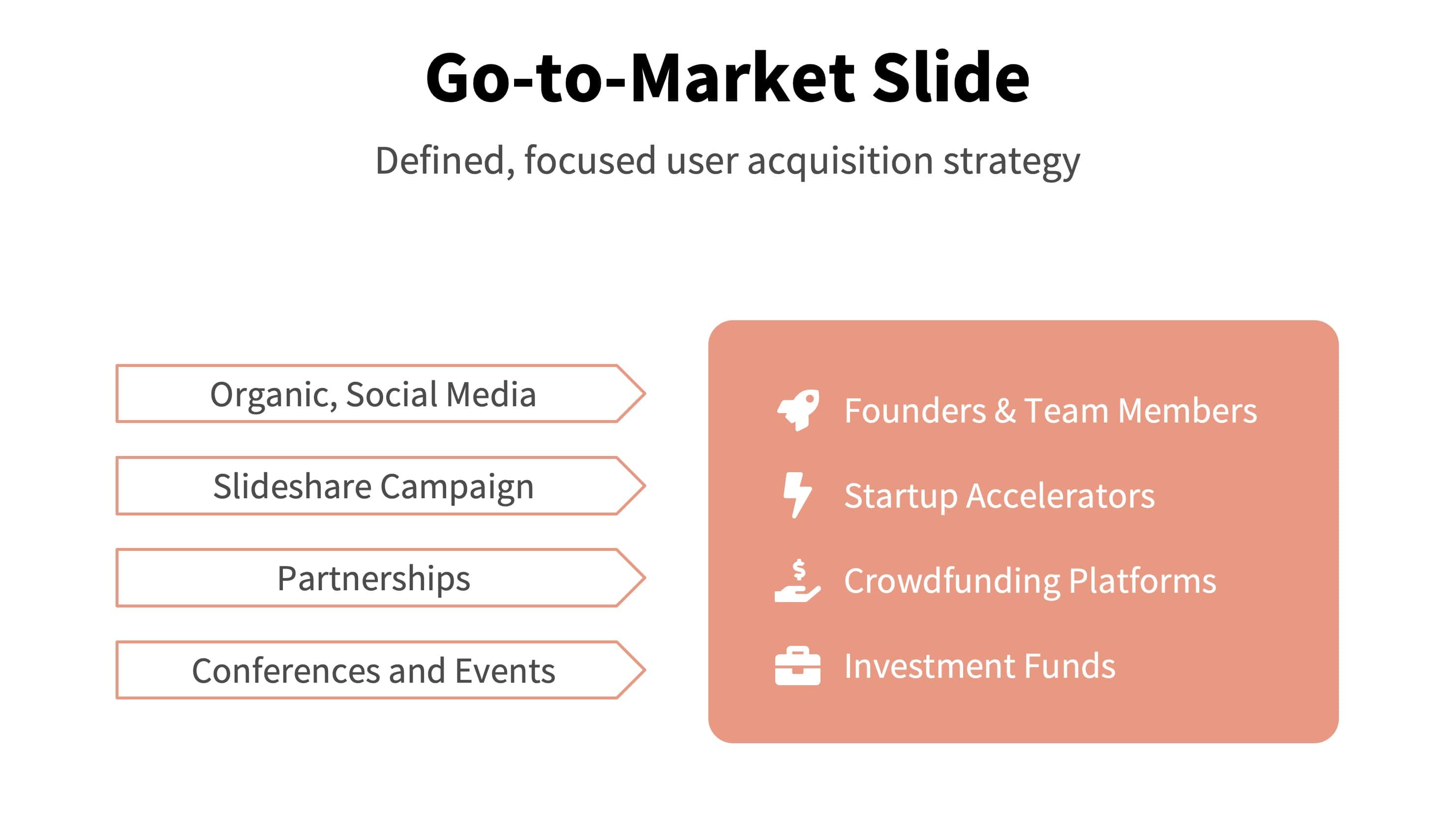 Go-to-Market Slide

Defined, focused user acquisition strategy

Organic, Social Media

Slideshare Campaign

Partnerships

Conferences and Events

Founders & Team Members

Startup Accelerators

Crowdfunding Platforms

Investment Funds